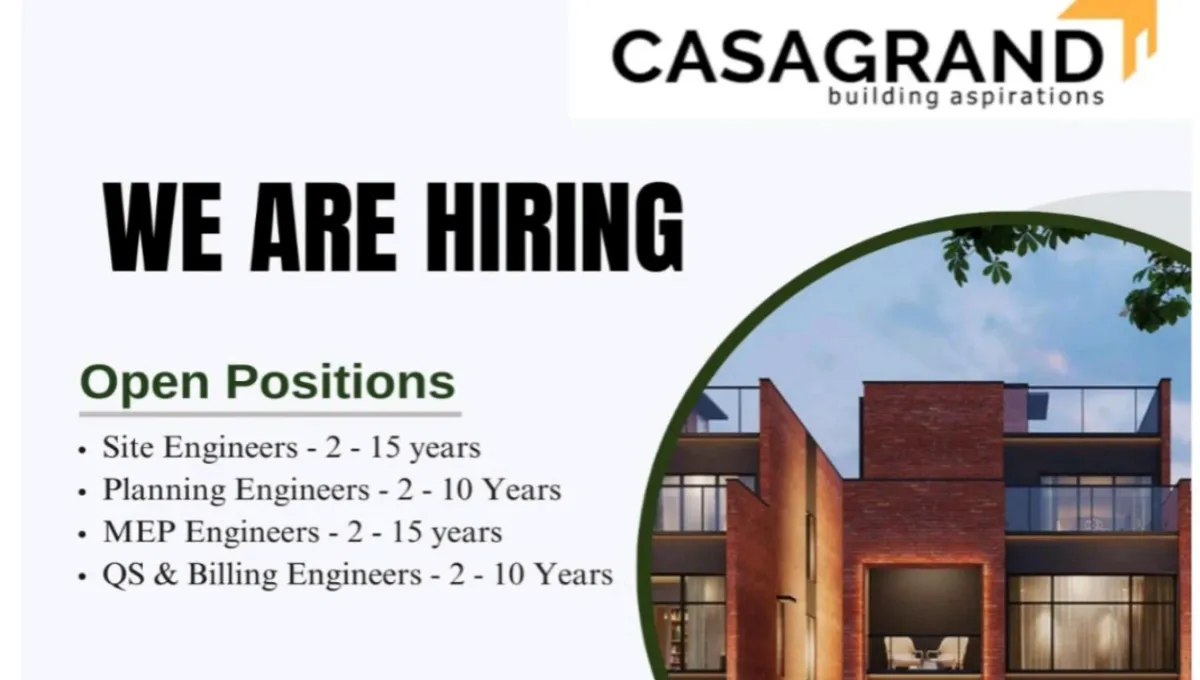 CASAGRAND
building aspirations

WE ARE HIRING

Open Positions

• Site Engineers - 2 - 15 years
• Planning Engineers - 2 - 10 Years
• MEP Engineers - 2 - 15 years
• QS & Billing Engineers - 2 - 10 Years